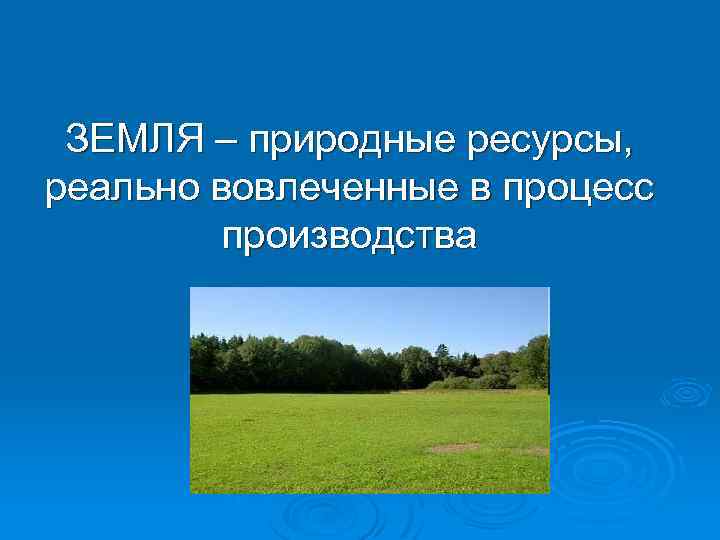 ЗЕМЛЯ – природные ресурсы, реально вовлеченные в процесс производства